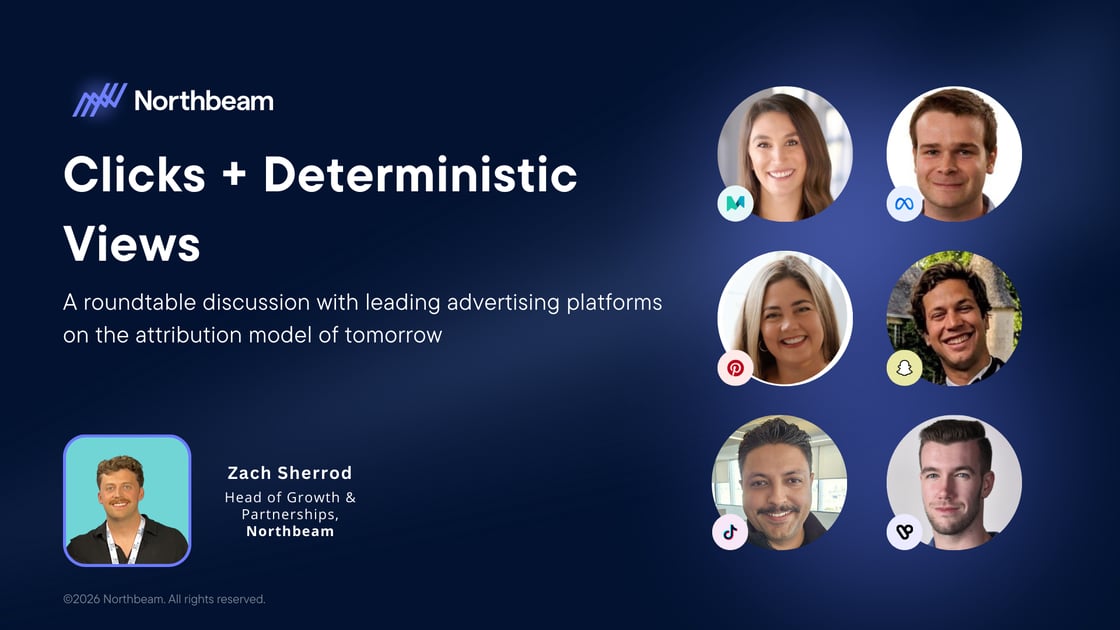 Northbeam

Clicks + Deterministic Views

A roundtable discussion with leading advertising platforms on the attribution model of tomorrow

Zach Sherrod
Head of Growth & Partnerships,
Northbeam

©2026 Northbeam. All rights reserved.